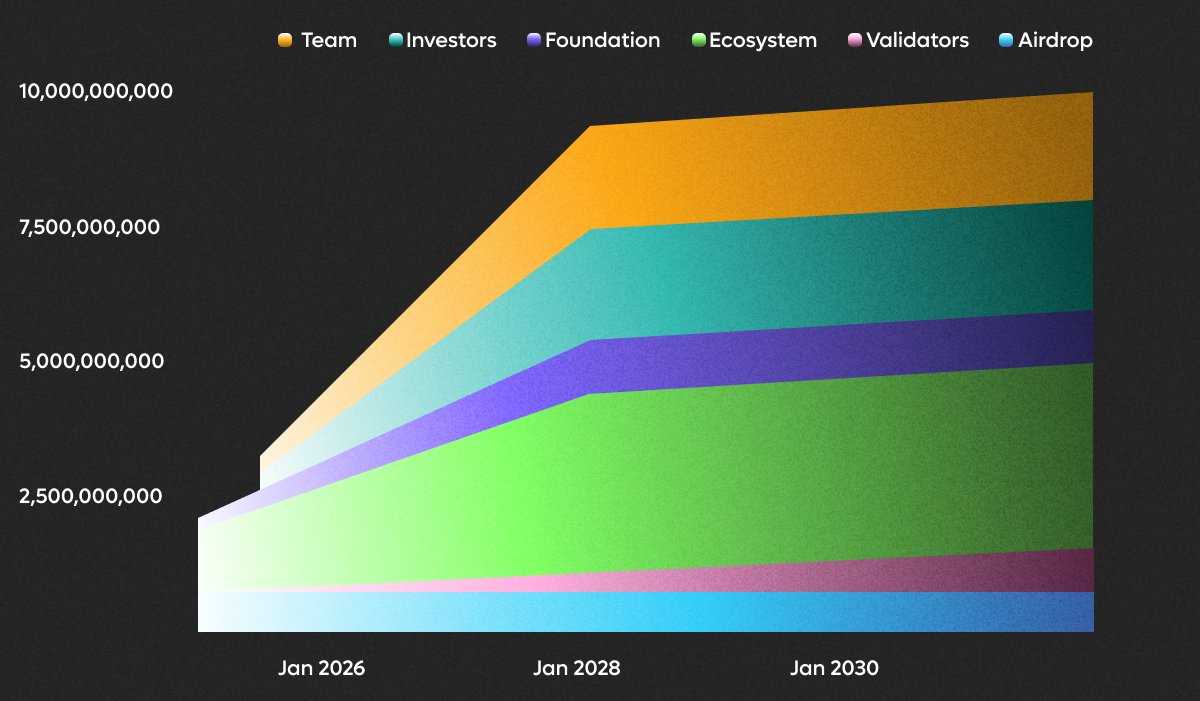 Team Investors Foundation Ecosystem Validators Airdrop

10,000,000,000
7,500,000,000
5,000,000,000
2,500,000,000

Jan 2026 Jan 2028 Jan 2030